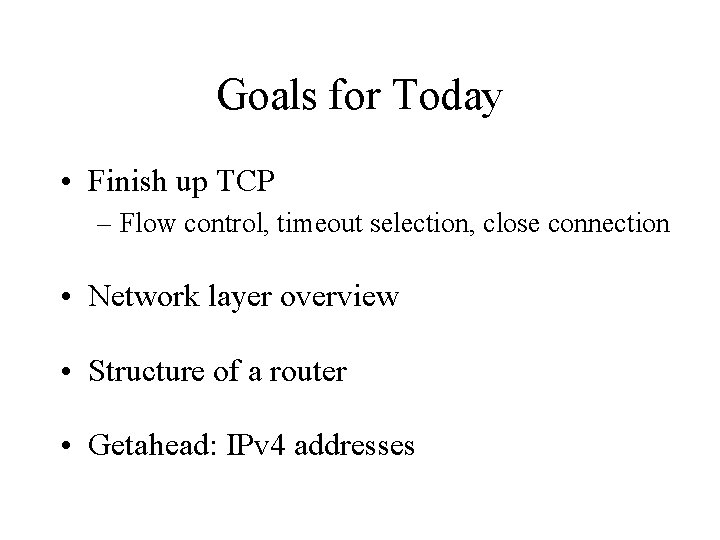 Goals for Today

• Finish up TCP
– Flow control, timeout selection, close connection

• Network layer overview

• Structure of a router

• Getahead: IPv4 addresses